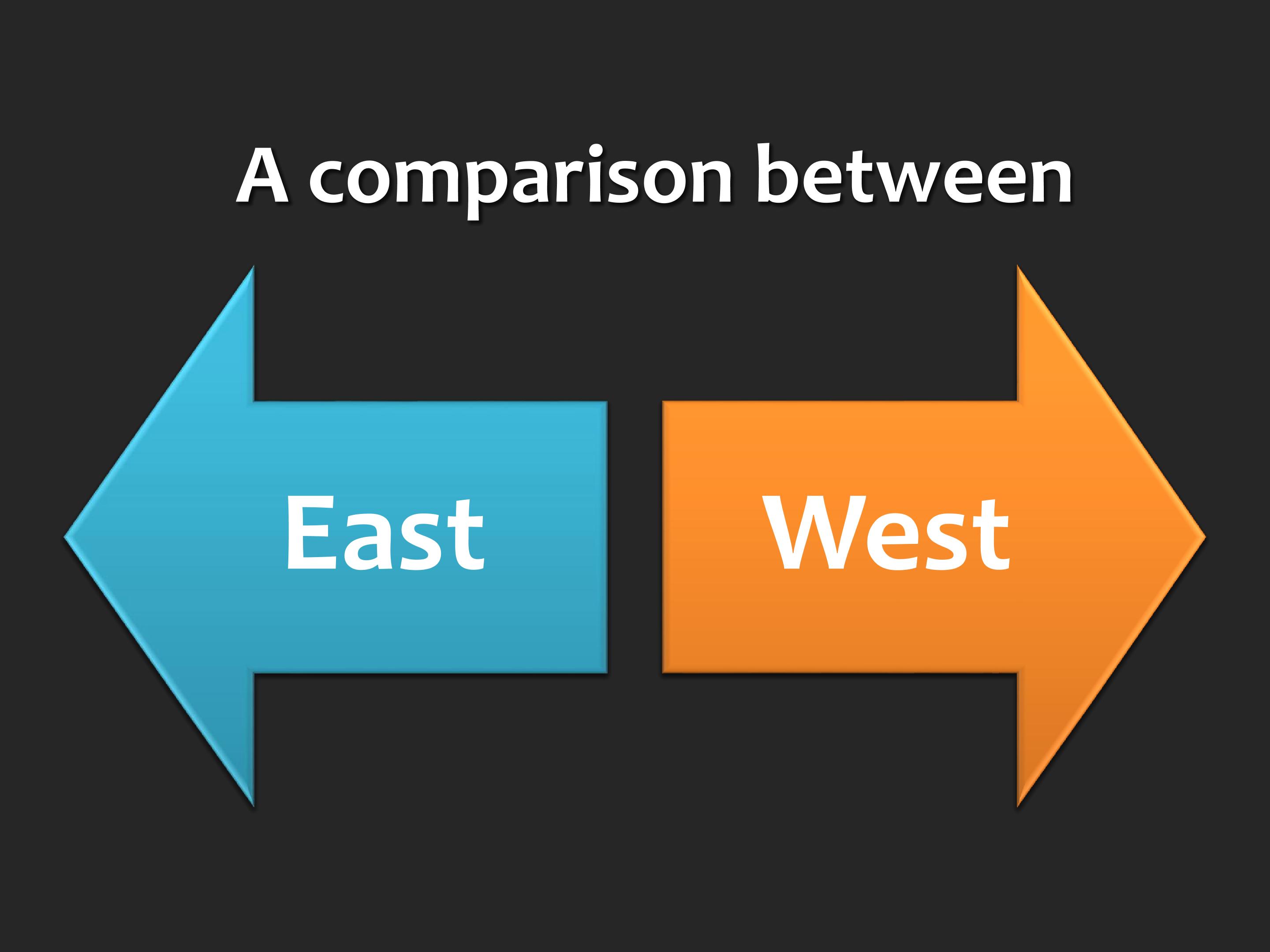 A comparison between

East

West